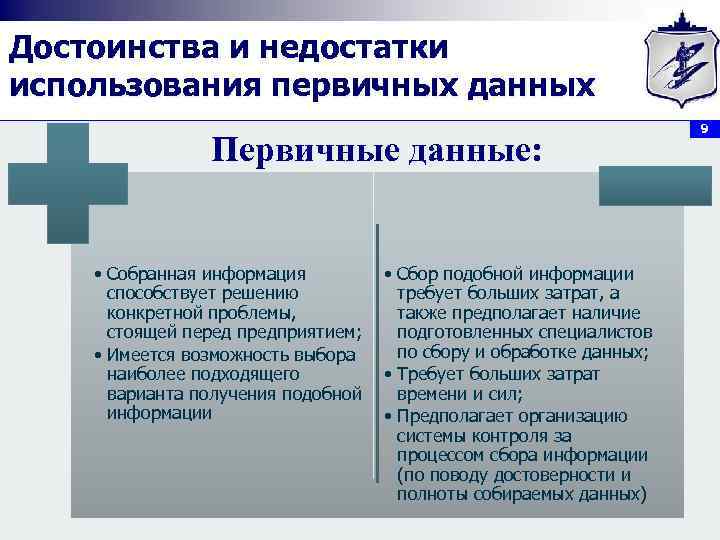 Достоинства и недостатки использования первичных данных

9

Первичные данные:

• Собранная информация способствует решению конкретной проблемы, стоящей перед предприятием;
• Имеется возможность выбора наиболее подходящего варианта получения подобной информации

• Сбор подобной информации требует больших затрат, а также предполагает наличие подготовленных специалистов по сбору и обработке данных;
• Требует больших затрат времени и сил;
• Предполагает организацию системы контроля за процессом сбора информации (по поводу достоверности и полноты собираемых данных)